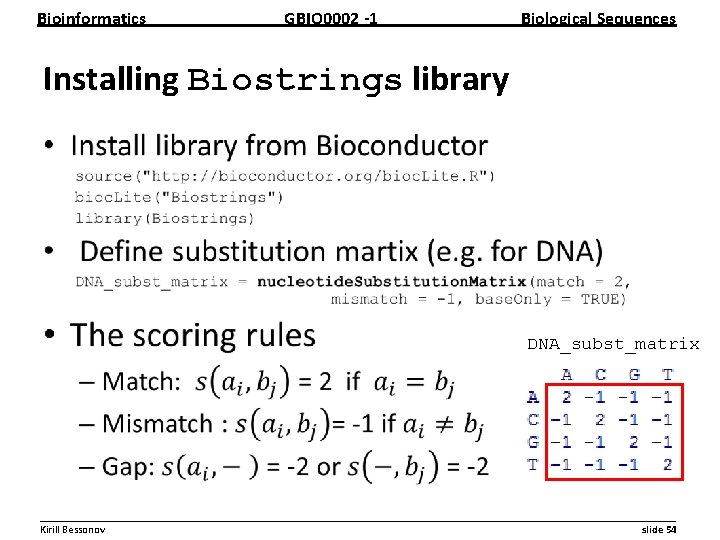 Bioinformatics GBIO0002 -1 Biological Sequences

Installing Biostrings library

• Install library from Bioconductor
source("http://bioconductor.org/biocLite.R")
biocLite("Biostrings")
library(Biostrings)

• Define substitution martix (e.g. for DNA)
DNA_subst_matrix = nucleotideSubstitutionMatrix(match = 2, mismatch = -1, baseOnly = TRUE)

• The scoring rules
– Match: $s(a_i, b_j)$ = 2 if $a_i = b_j$
– Mismatch : $s(a_i, b_j)$= -1 if $a_i \neq b_j$
– Gap: $s(a_i, -)$ = -2 or $s(-, b_j)$ = -2

DNA_subst_matrix

| | A | C | G | T |
|---|---|---|---|---|
| A | 2 | -1 | -1 | -1 |
| C | -1 | 2 | -1 | -1 |
| G | -1 | -1 | 2 | -1 |
| T | -1 | -1 | -1 | 2 |

Kirill Bessonov slide 54